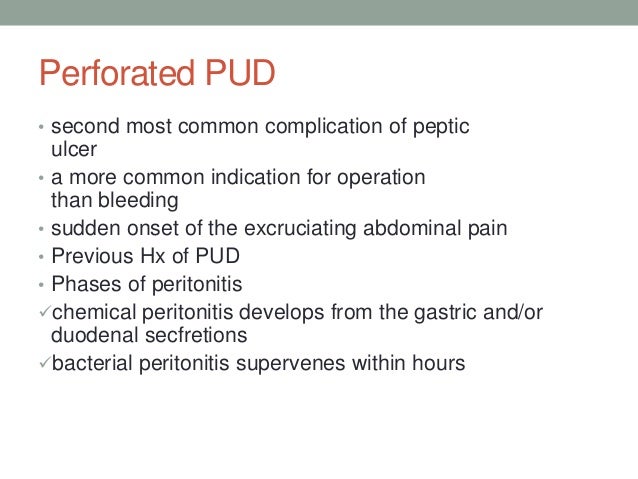 Perforated PUD

• second most common complication of peptic ulcer
• a more common indication for operation than bleeding
• sudden onset of the excruciating abdominal pain
• Previous Hx of PUD
• Phases of peritonitis
✓chemical peritonitis develops from the gastric and/or duodenal secfretions
✓bacterial peritonitis supervenes within hours